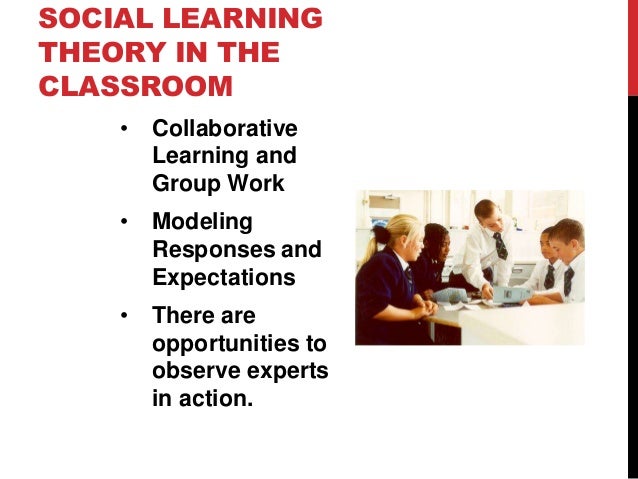 SOCIAL LEARNING THEORY IN THE CLASSROOM

• Collaborative Learning and Group Work

• Modeling Responses and Expectations

• There are opportunities to observe experts in action.